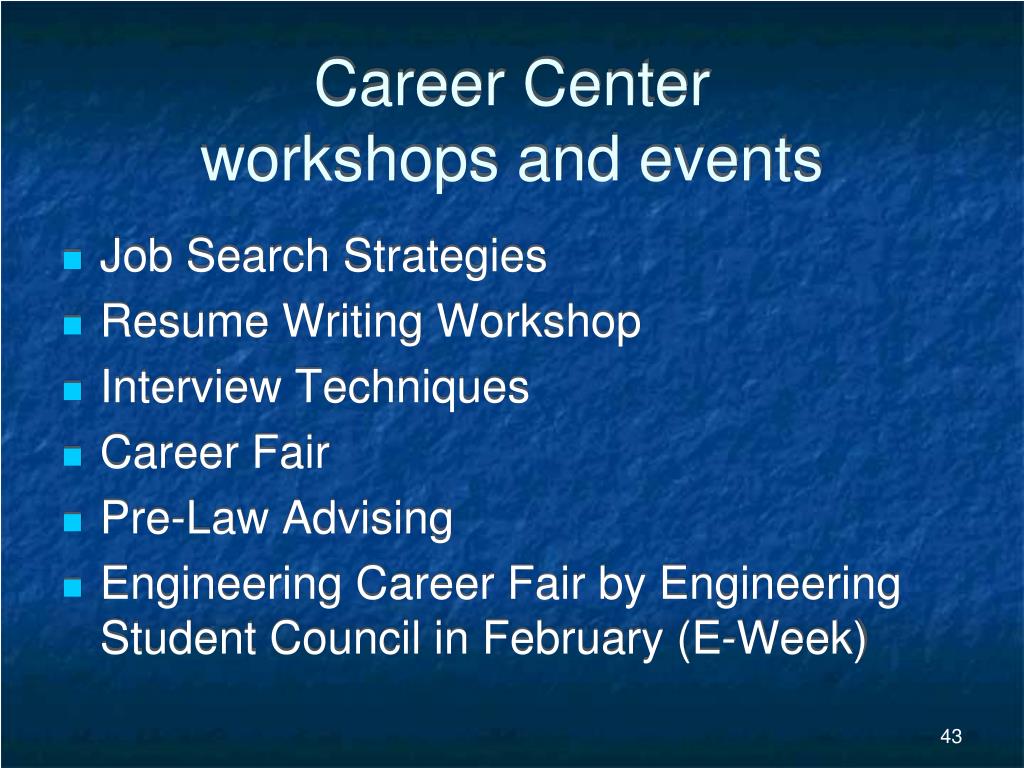 Career Center
workshops and events

- Job Search Strategies
- Resume Writing Workshop
- Interview Techniques
- Career Fair
- Pre-Law Advising
- Engineering Career Fair by Engineering Student Council in February (E-Week)

43